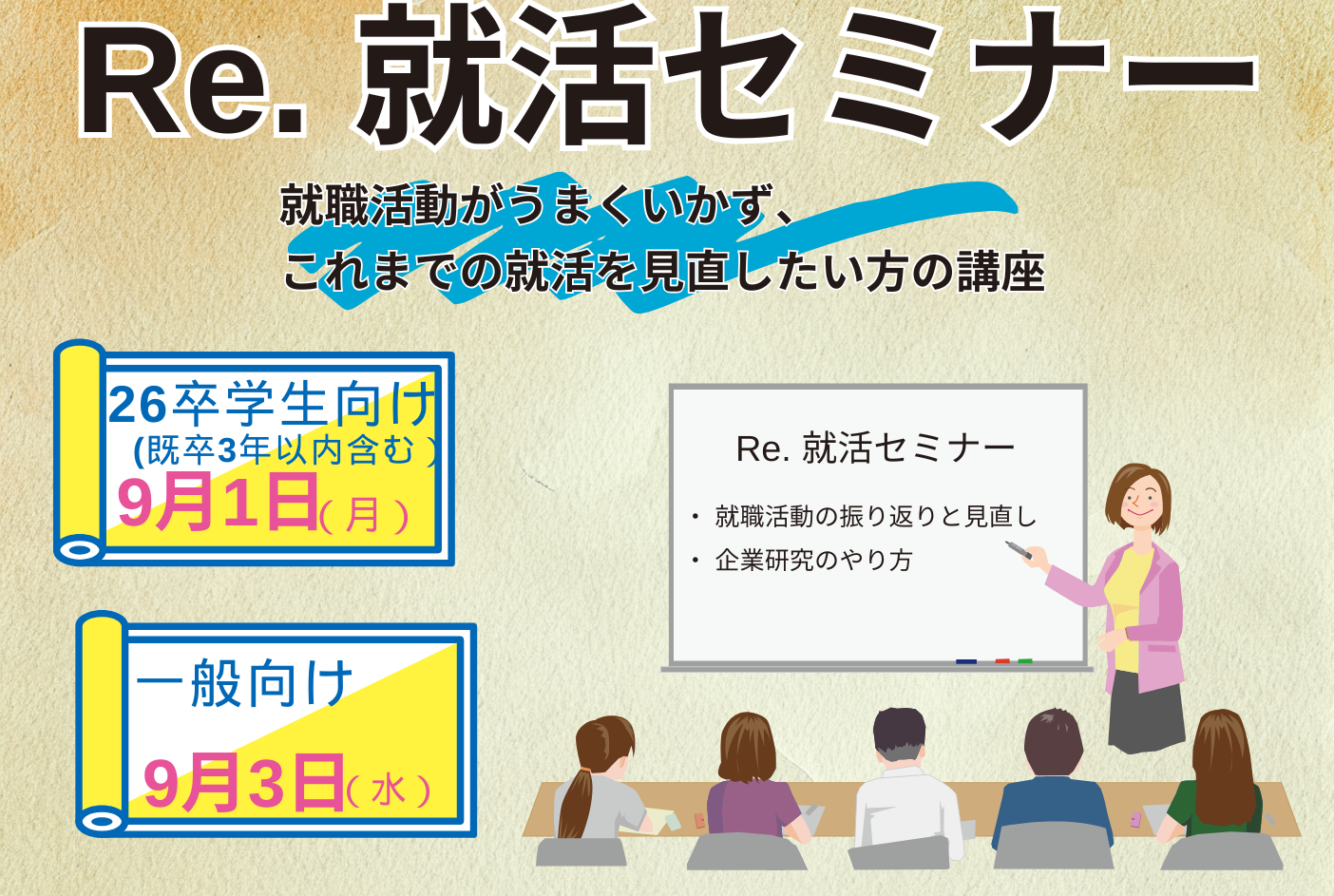 Re. 就活セミナー

就職活動がうまくいかず、
これまでの就活を見直したい方の講座

26卒学生向け
(既卒3年以内含む)
9月1日(月)

一般向け
9月3日(水)

Re. 就活セミナー

・ 就職活動の振り返りと見直し
・ 企業研究のやり方